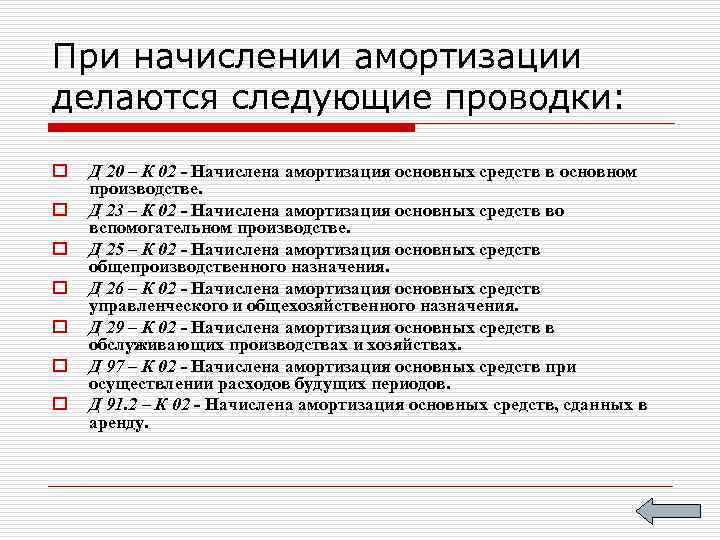 При начислении амортизации делаются следующие проводки:

Д 20 – К 02 - Начислена амортизация основных средств в основном производстве.

Д 23 – К 02 - Начислена амортизация основных средств во вспомогательном производстве.

Д 25 – К 02 - Начислена амортизация основных средств общепроизводственного назначения.

Д 26 – К 02 - Начислена амортизация основных средств управленческого и общехозяйственного назначения.

Д 29 – К 02 - Начислена амортизация основных средств в обслуживающих производствах и хозяйствах.

Д 97 – К 02 - Начислена амортизация основных средств при осуществлении расходов будущих периодов.

Д 91.2 – К 02 - Начислена амортизация основных средств, сданных в аренду.